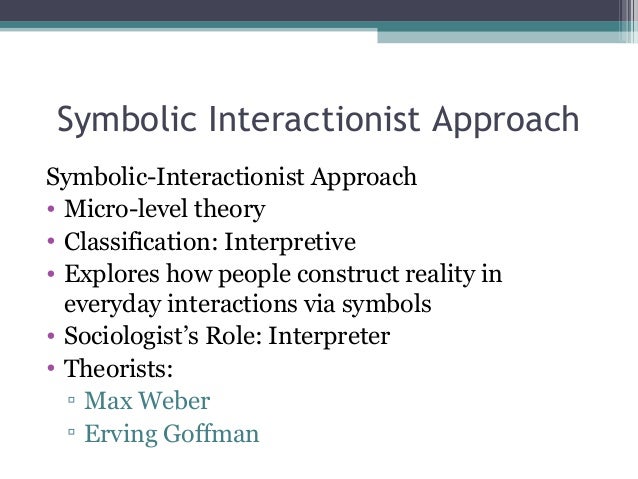 Symbolic Interactionist Approach

Symbolic-Interactionist Approach
• Micro-level theory
• Classification: Interpretive
• Explores how people construct reality in everyday interactions via symbols
• Sociologist's Role: Interpreter
• Theorists:
▫ Max Weber
▫ Erving Goffman